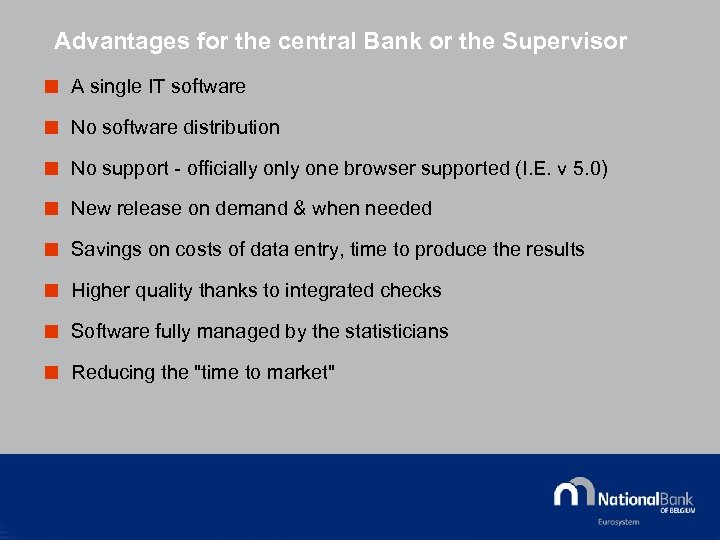 Advantages for the central Bank or the Supervisor

A single IT software

No software distribution

No support - officially only one browser supported (I.E. v 5.0)

New release on demand & when needed

Savings on costs of data entry, time to produce the results

Higher quality thanks to integrated checks

Software fully managed by the statisticians

Reducing the "time to market"

NationalBank OF BELGIUM

Eurosystem